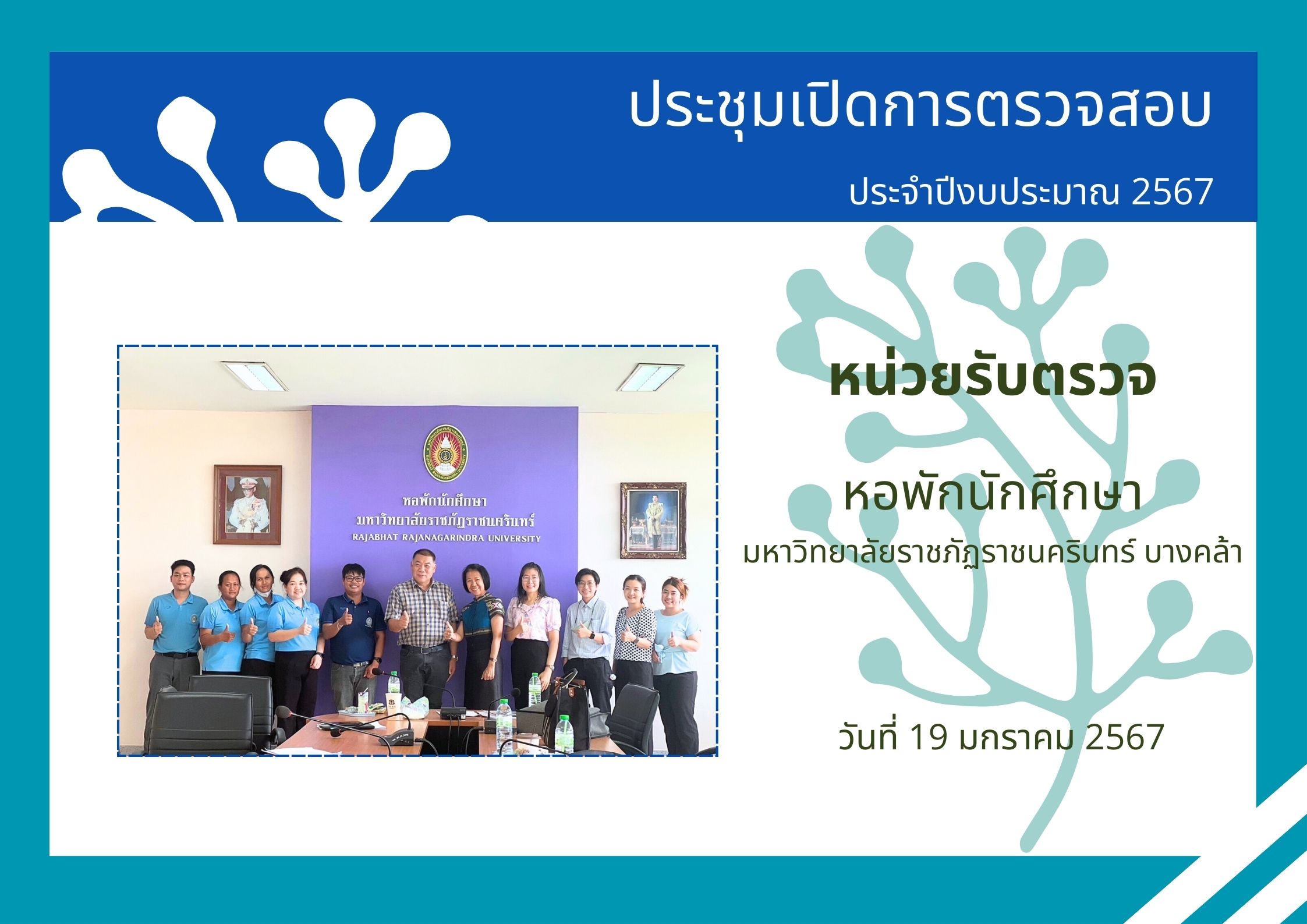 ประชุมเปิดการตรวจสอบ

ประจำปีงบประมาณ 2567

หอพักนักศึกษา
มหาวิทยาลัยราชภัฏราชนครินทร์
RAJABHAT RAJANAGARINDRA UNIVERSITY

หน่วยรับตรวจ

หอพักนักศึกษา

มหาวิทยาลัยราชภัฏราชนครินทร์ บางคล้า

วันที่ 19 มกราคม 2567